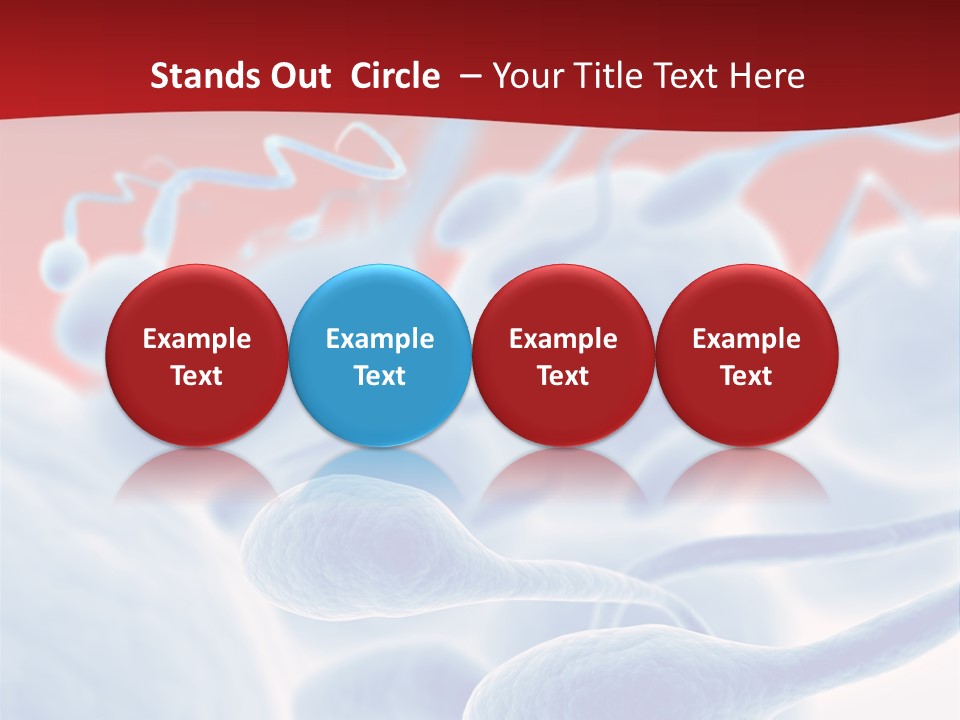 Stands Out Circle – Your Title Text Here

Example Text

Example Text

Example Text

Example Text